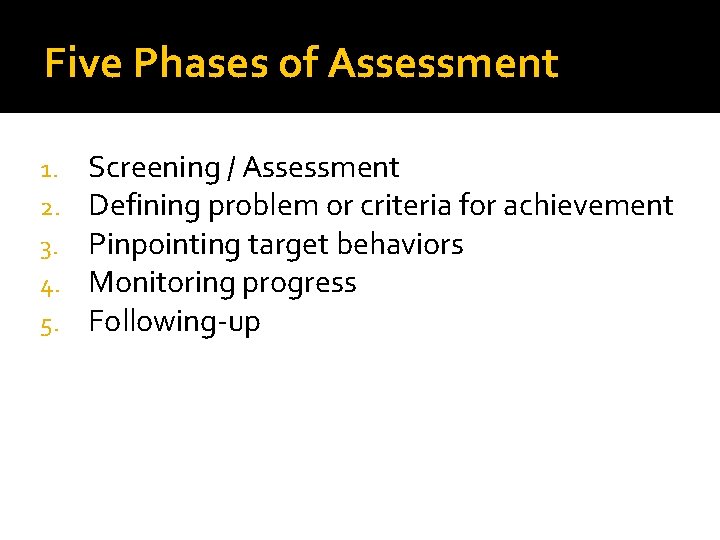 Five Phases of Assessment

1. Screening / Assessment
2. Defining problem or criteria for achievement
3. Pinpointing target behaviors
4. Monitoring progress
5. Following-up